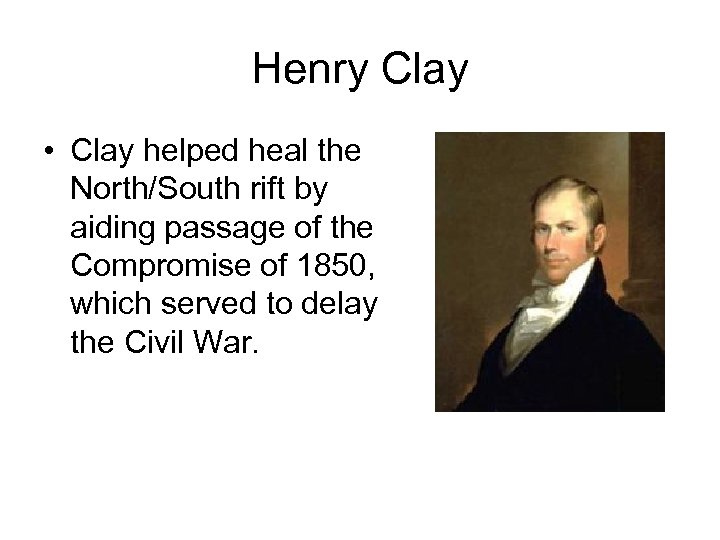 Henry Clay

• Clay helped heal the North/South rift by aiding passage of the Compromise of 1850, which served to delay the Civil War.